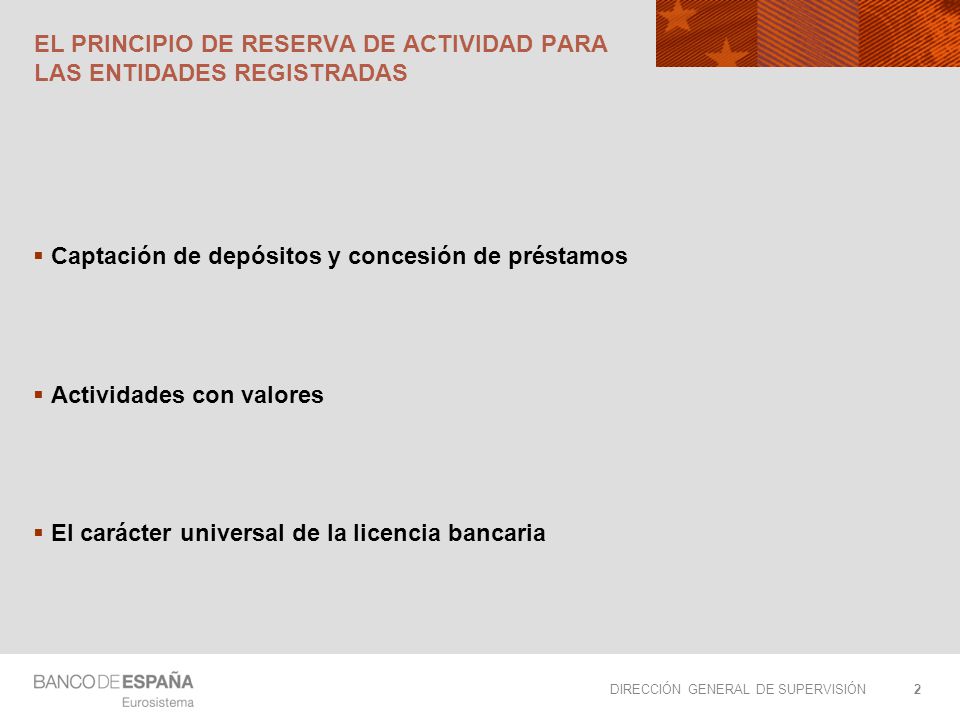 EL PRINCIPIO DE RESERVA DE ACTIVIDAD PARA LAS ENTIDADES REGISTRADAS

▪ Captación de depósitos y concesión de préstamos

▪ Actividades con valores

▪ El carácter universal de la licencia bancaria

BANCO DE ESPAÑA
Eurosistema

DIRECCIÓN GENERAL DE SUPERVISIÓN 2